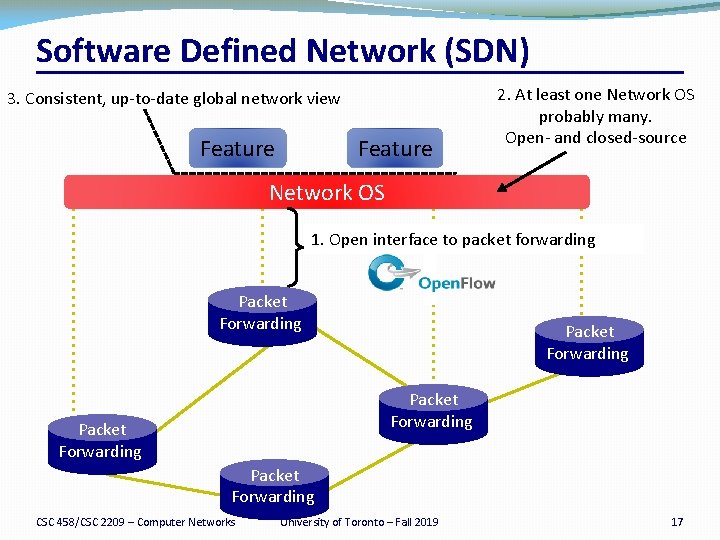 Software Defined Network (SDN)

3. Consistent, up-to-date global network view

2. At least one Network OS probably many. Open- and closed-source

Feature

Feature

Network OS

1. Open interface to packet forwarding

OpenFlow

Packet Forwarding

Packet Forwarding

Packet Forwarding

Packet Forwarding

Packet Forwarding

CSC 458/CSC 2209 – Computer Networks

University of Toronto – Fall 2019

17